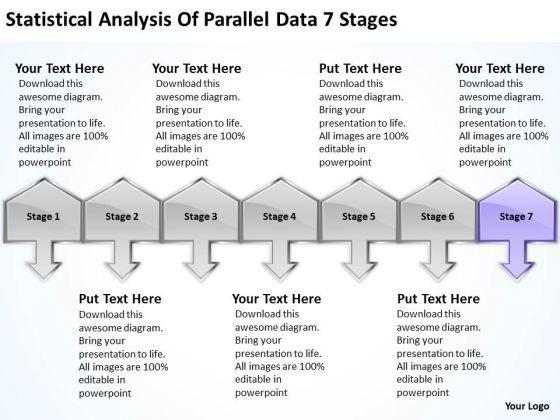 Statistical Analysis Of Parallel Data 7 Stages

Your Text Here
Download this awesome diagram. Bring your presentation to life. All images are 100% editable in powerpoint

Your Text Here
Download this awesome diagram. Bring your presentation to life. All images are 100% editable in powerpoint

Put Text Here
Download this awesome diagram. Bring your presentation to life. All images are 100% editable in powerpoint

Your Text Here
Download this awesome diagram. Bring your presentation to life. All images are 100% editable in powerpoint

Stage 1

Stage 2

Stage 3

Stage 4

Stage 5

Stage 6

Stage 7

Put Text Here
Download this awesome diagram. Bring your presentation to life. All images are 100% editable in powerpoint

Your Text Here
Download this awesome diagram. Bring your presentation to life. All images are 100% editable in powerpoint

Put Text Here
Download this awesome diagram. Bring your presentation to life. All images are 100% editable in powerpoint

Your Logo